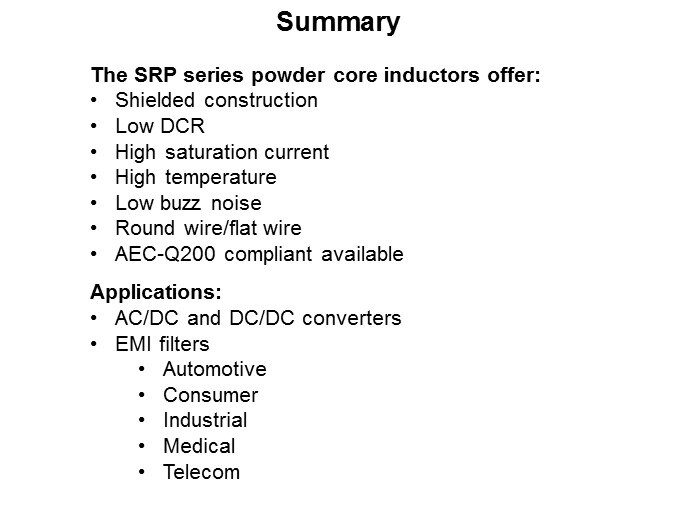 Summary

The SRP series powder core inductors offer:
• Shielded construction
• Low DCR
• High saturation current
• High temperature
• Low buzz noise
• Round wire/flat wire
• AEC-Q200 compliant available

Applications:
• AC/DC and DC/DC converters
• EMI filters
  • Automotive
  • Consumer
  • Industrial
  • Medical
  • Telecom